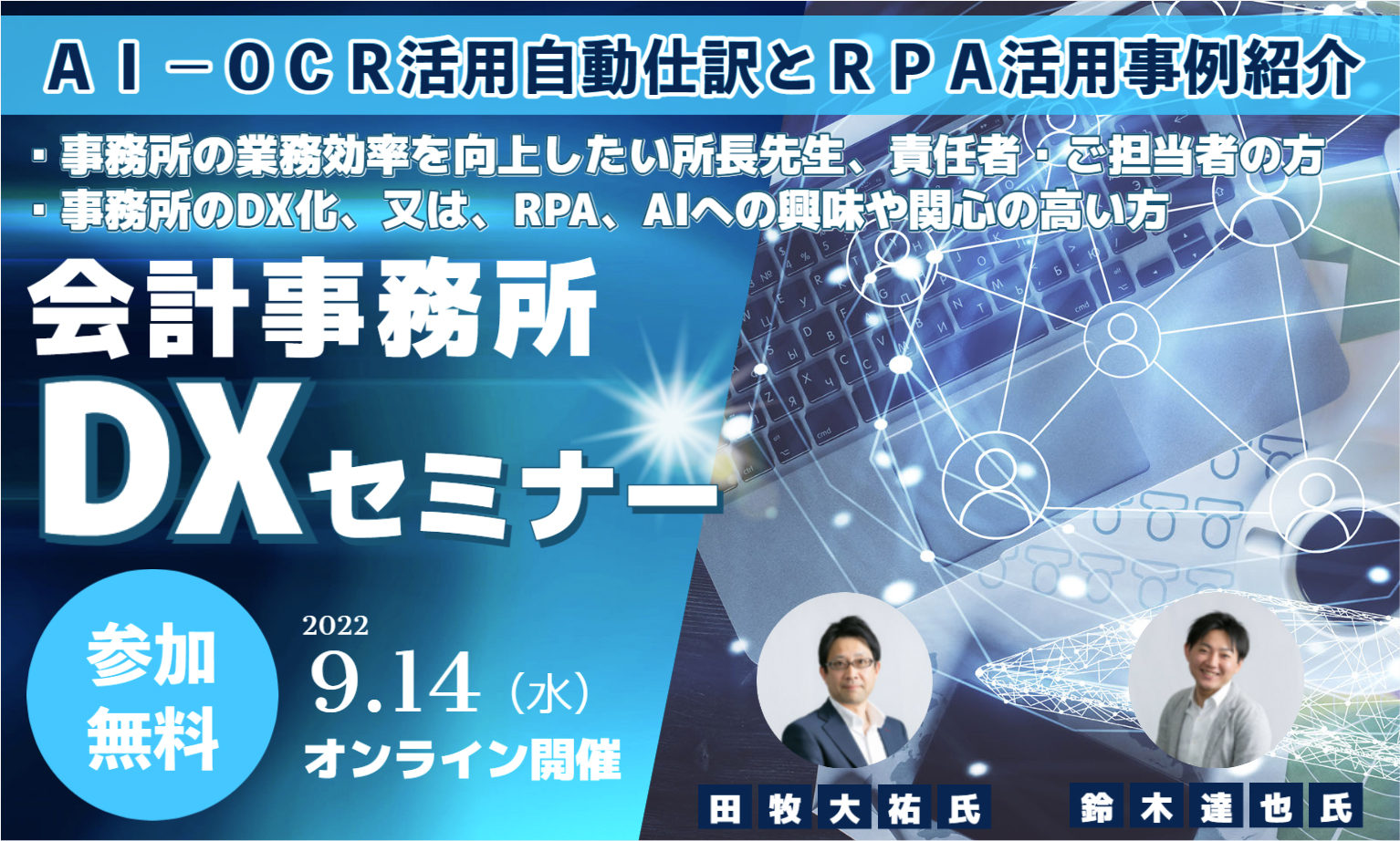 ＡＩ－ＯＣＲ活用自動仕訳とＲＰＡ活用事例紹介

・事務所の業務効率を向上したい所長先生、責任者・ご担当者の方
・事務所のDX化、又は、RPA、AIへの興味や関心の高い方

会計事務所
DXセミナー

参加無料

2022
9.14（水）
オンライン開催

田牧大祐氏

鈴木達也氏